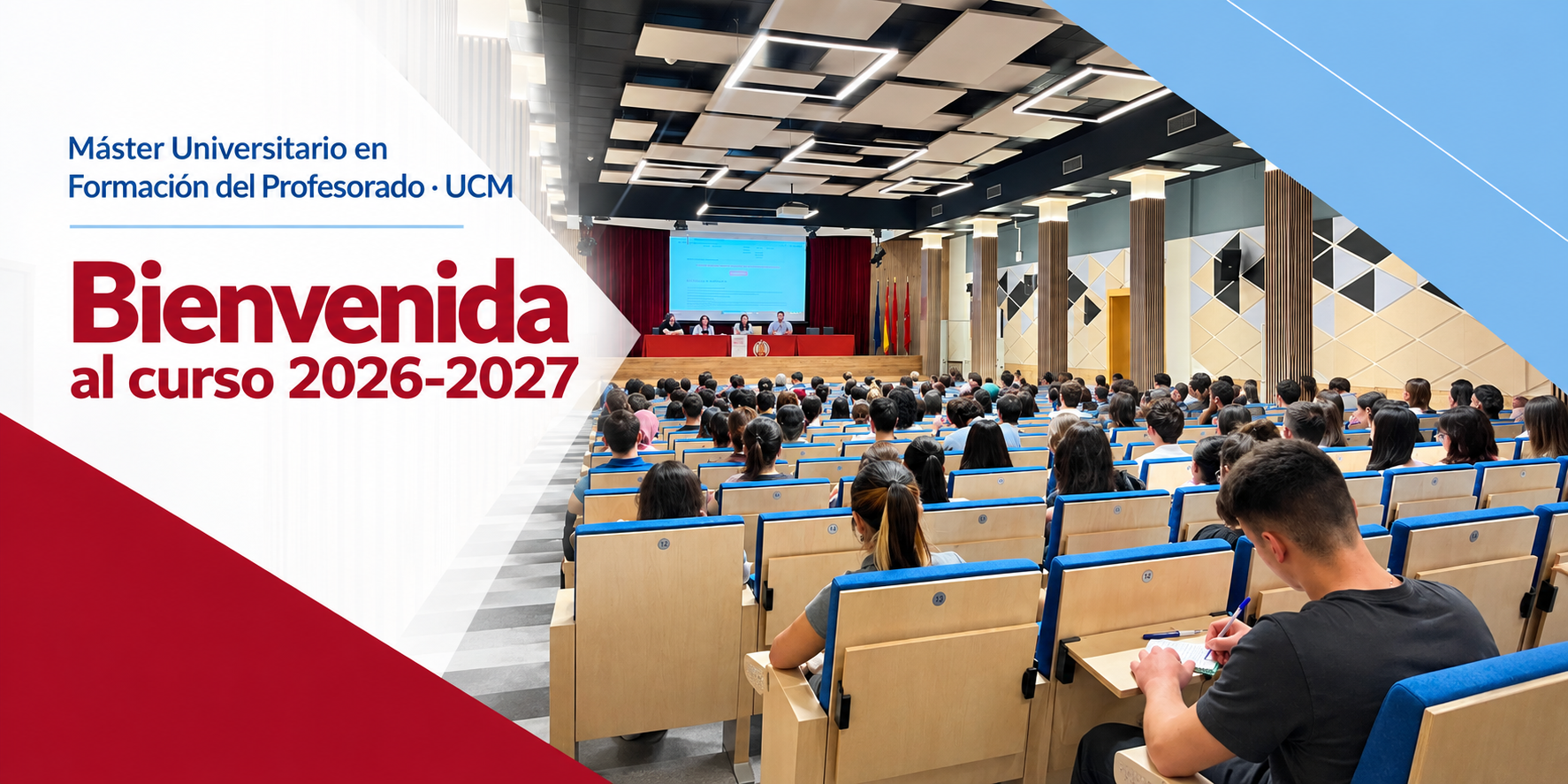 Máster Universitario en Formación del Profesorado · UCM

Bienvenida al curso 2026-2027